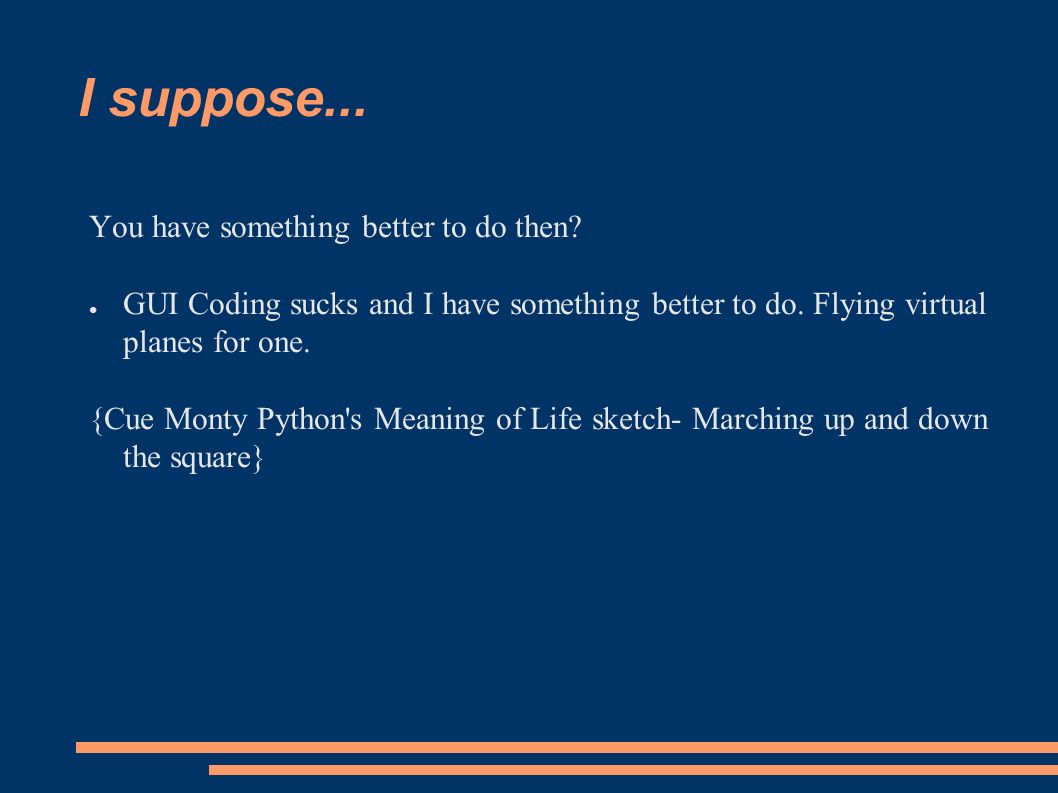 I suppose...

You have something better to do then?

● GUI Coding sucks and I have something better to do. Flying virtual planes for one.

{Cue Monty Python's Meaning of Life sketch- Marching up and down the square}